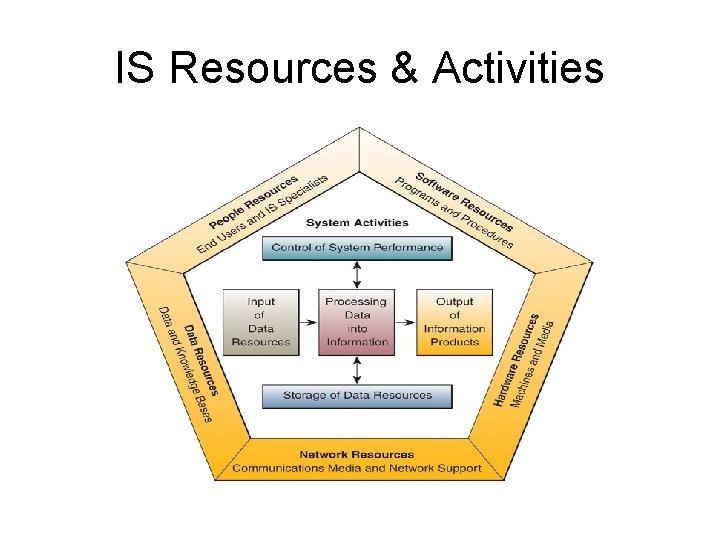 IS Resources & Activities

People Resources
End Users and IS Specialists

Software Resources
Programs and Procedures

System Activities

Control of System Performance

Input of Data Resources

Processing Data into Information

Output of Information Products

Storage of Data Resources

Data Resources
Data and Knowledge Bases

Hardware Resources
Machines and Media

Network Resources
Communications Media and Network Support